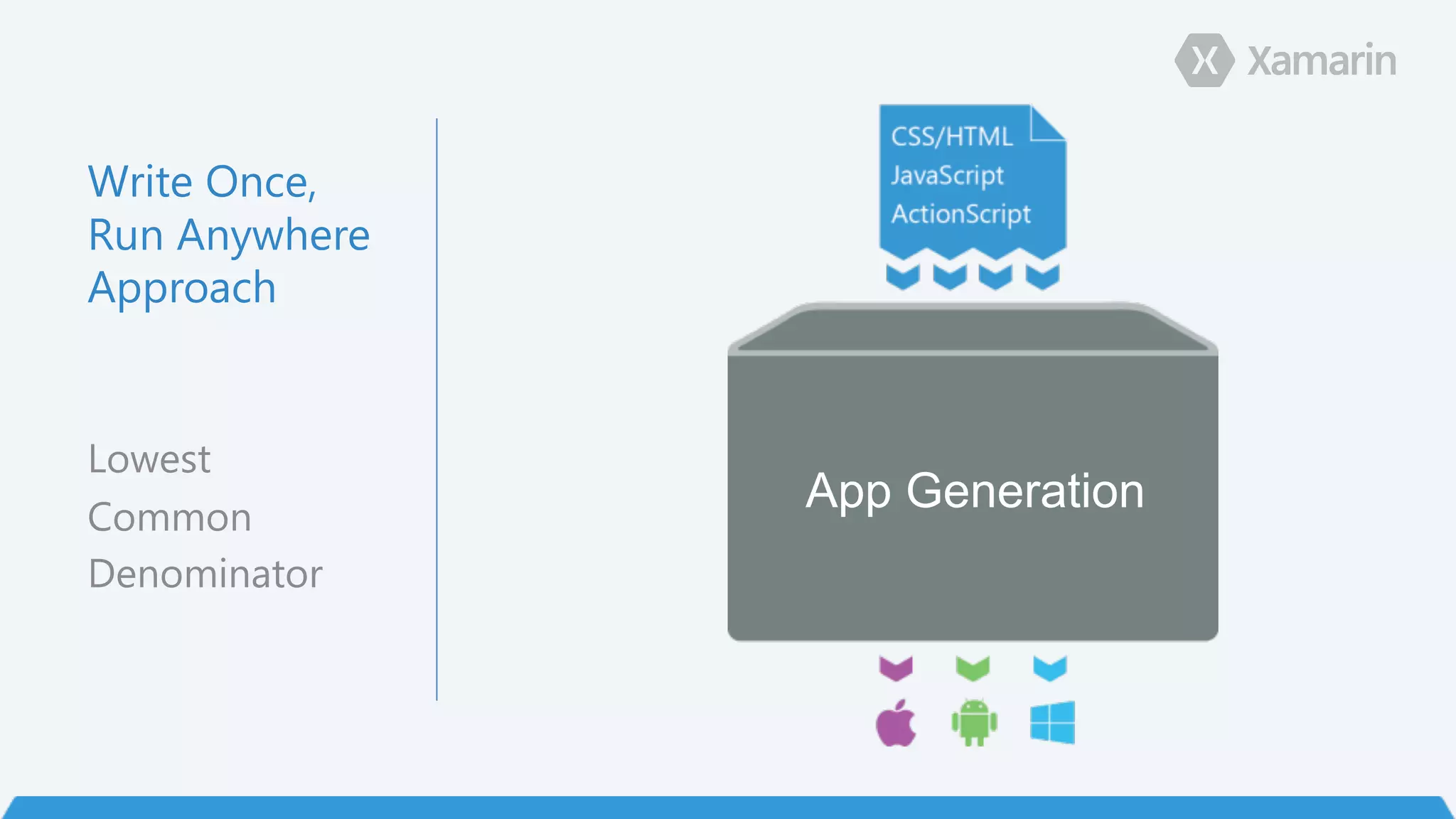 Xamarin

Write Once, Run Anywhere Approach

Lowest
Common
Denominator

CSS/HTML
JavaScript
ActionScript

App Generation